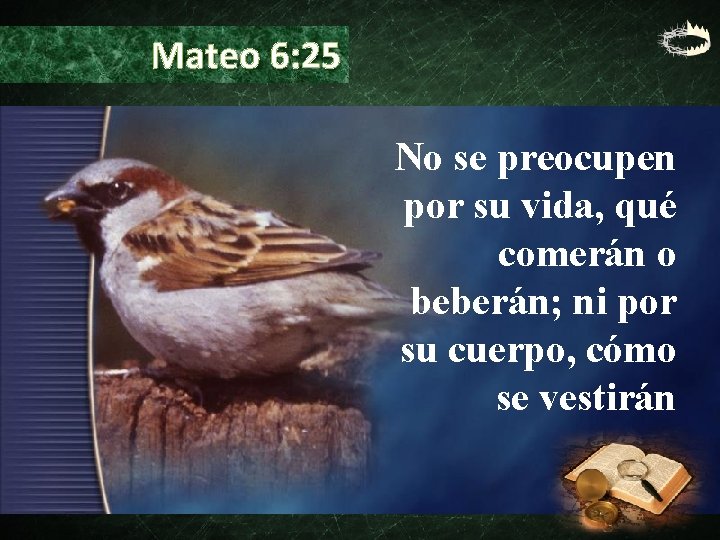 Mateo 6:25

No se preocupen por su vida, qué comerán o beberán; ni por su cuerpo, cómo se vestirán